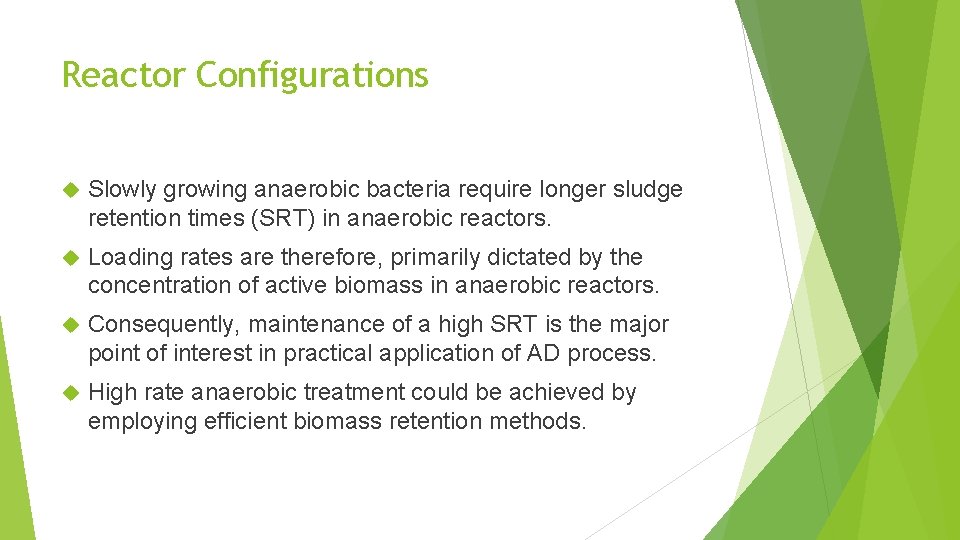 Reactor Configurations

Slowly growing anaerobic bacteria require longer sludge retention times (SRT) in anaerobic reactors.

Loading rates are therefore, primarily dictated by the concentration of active biomass in anaerobic reactors.

Consequently, maintenance of a high SRT is the major point of interest in practical application of AD process.

High rate anaerobic treatment could be achieved by employing efficient biomass retention methods.